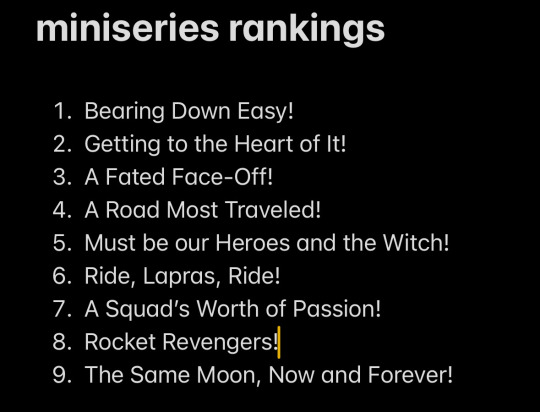 miniseries rankings

1. Bearing Down Easy!
2. Getting to the Heart of It!
3. A Fated Face-Off!
4. A Road Most Traveled!
5. Must be our Heroes and the Witch!
6. Ride, Lapras, Ride!
7. A Squad's Worth of Passion!
8. Rocket Revengers!
9. The Same Moon, Now and Forever!